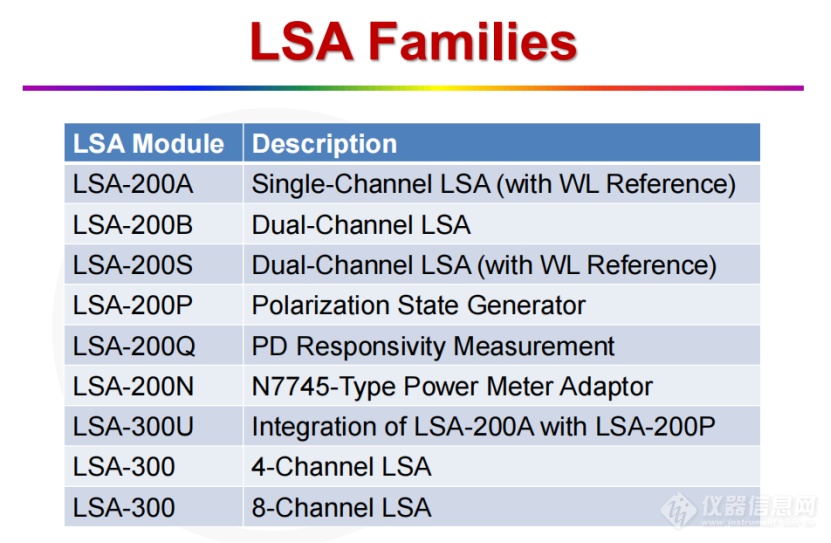 LSA Families

| LSA Module | Description |
|---|---|
| LSA-200A | Single-Channel LSA (with WL Reference) |
| LSA-200B | Dual-Channel LSA |
| LSA-200S | Dual-Channel LSA (with WL Reference) |
| LSA-200P | Polarization State Generator |
| LSA-200Q | PD Responsivity Measurement |
| LSA-200N | N7745-Type Power Meter Adaptor |
| LSA-300U | Integration of LSA-200A with LSA-200P |
| LSA-300 | 4-Channel LSA |
| LSA-300 | 8-Channel LSA |

仪器信息网
www.instrument.com.cn